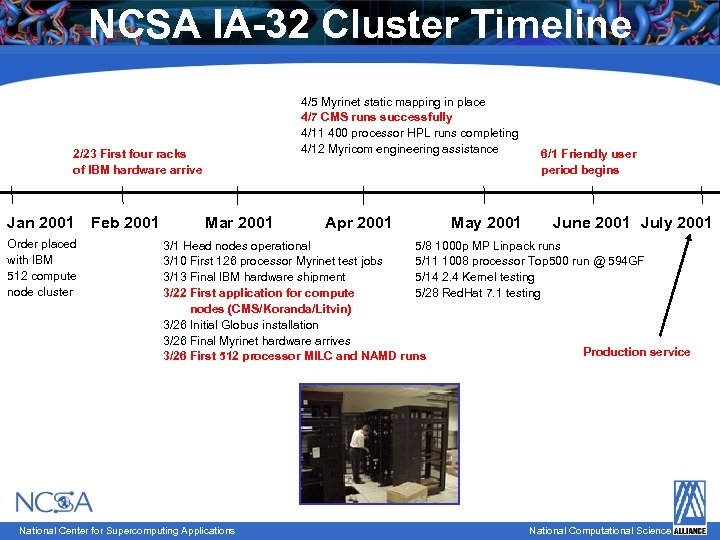 NCSA IA-32 Cluster Timeline

4/5 Myrinet static mapping in place
4/7 CMS runs successfully
4/11 400 processor HPL runs completing
4/12 Myricom engineering assistance

2/23 First four racks of IBM hardware arrive

6/1 Friendly user period begins

Jan 2001
Feb 2001
Mar 2001
Apr 2001
May 2001
June 2001
July 2001

Order placed with IBM 512 compute node cluster

3/1 Head nodes operational
3/10 First 126 processor Myrinet test jobs
3/13 Final IBM hardware shipment
3/22 First application for compute nodes (CMS/Koranda/Litvin)
3/26 Initial Globus installation
3/26 Final Myrinet hardware arrives
3/26 First 512 processor MILC and NAMD runs

5/8 1000p MP Linpack runs
5/11 1008 processor Top500 run @ 594GF
5/14 2.4 Kernel testing
5/28 RedHat 7.1 testing

Production service

NCSA

National Center for Supercomputing Applications

National Computational Science ALLIANCE